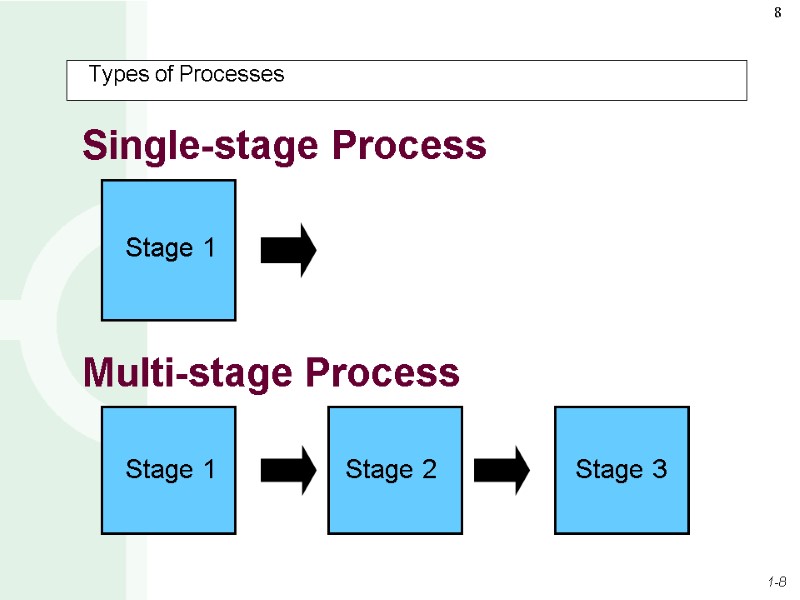 8

Types of Processes

Single-stage Process

Stage 1

Multi-stage Process

Stage 1

Stage 2

Stage 3

1-8